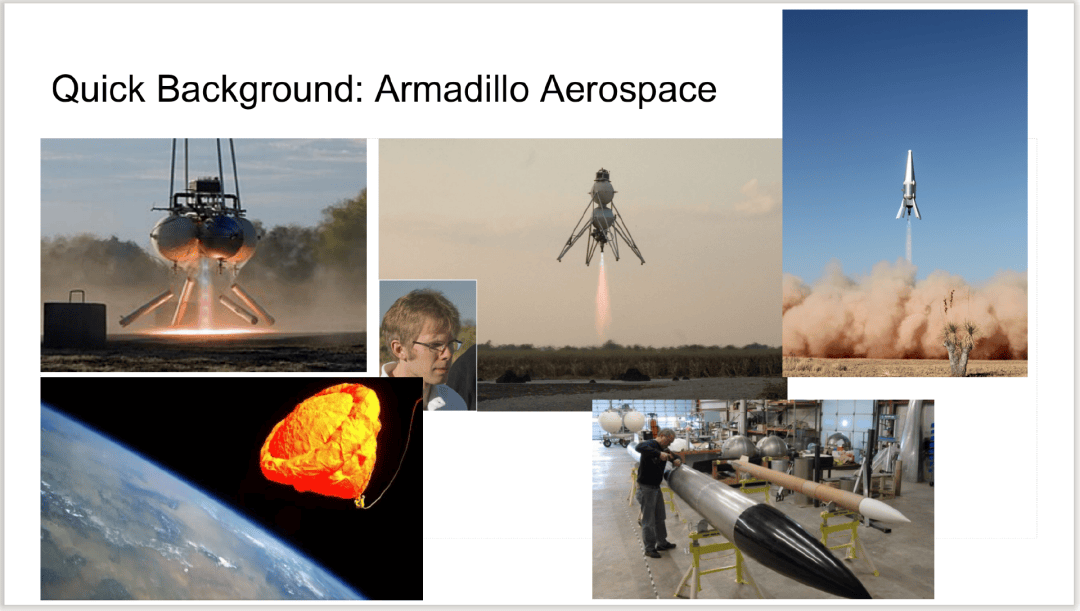 Quick Background: Armadillo Aerospace